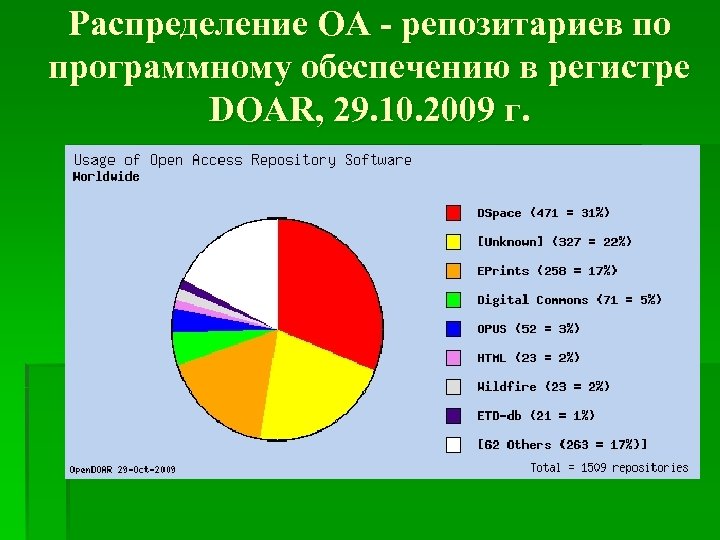 Распределение ОА - репозитариев по программному обеспечению в регистре DOAR, 29.10.2009 г.

Usage of Open Access Repository Software
Worldwide

DSpace (471 = 31%)
[Unknown] (327 = 22%)
EPrints (258 = 17%)
Digital Commons (71 = 5%)
OPUS (52 = 3%)
HTML (23 = 2%)
Wildfire (23 = 2%)
ETD-db (21 = 1%)
[62 Others (263 = 17%)]

OpenDOAR 29-Oct-2009
Total = 1509 repositories